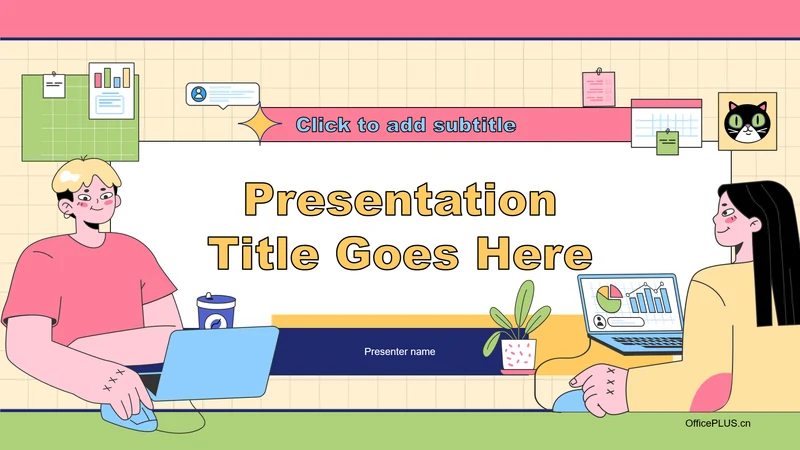 Click to add subtitle

Presentation Title Goes Here

Presenter name

OfficePLUS.cn